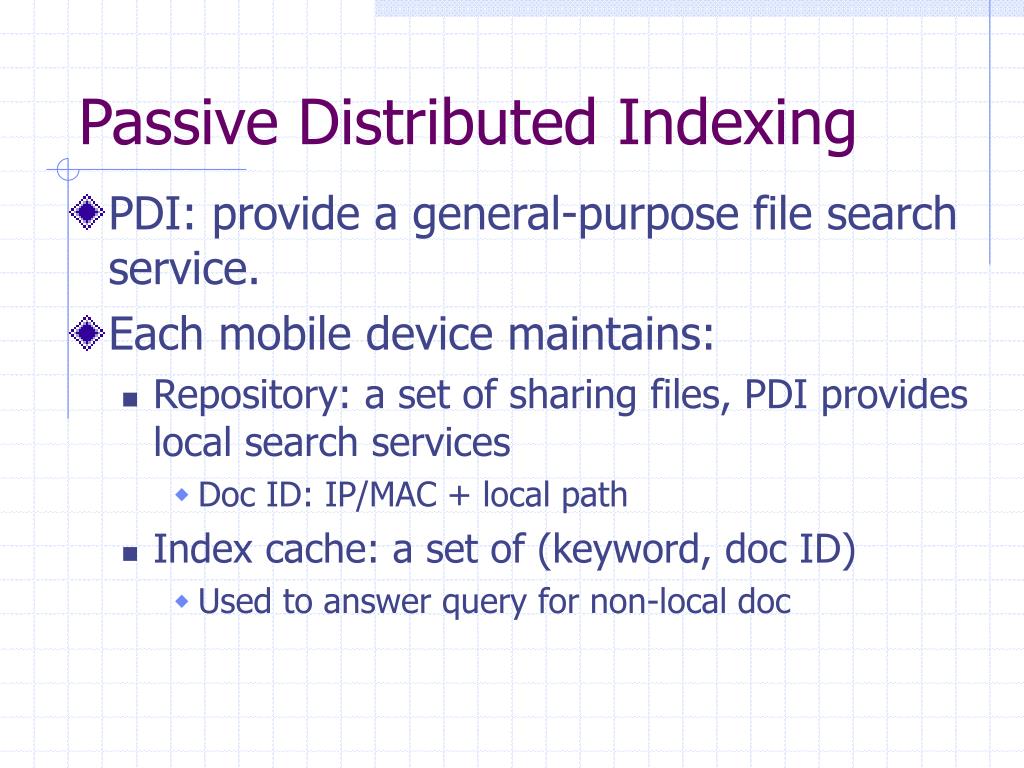 Passive Distributed Indexing

PDI: provide a general-purpose file search service.

Each mobile device maintains:

Repository: a set of sharing files, PDI provides local search services

Doc ID: IP/MAC + local path

Index cache: a set of (keyword, doc ID)

Used to answer query for non-local doc